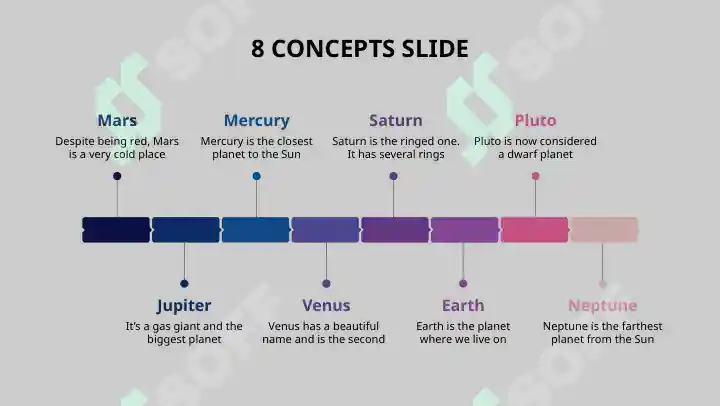 8 CONCEPTS SLIDE

Mars
Despite being red, Mars is a very cold place

Mercury
Mercury is the closest planet to the Sun

Saturn
Saturn is the ringed one. It has several rings

Pluto
Pluto is now considered a dwarf planet

Jupiter
It's a gas giant and the biggest planet

Venus
Venus has a beautiful name and is the second

Earth
Earth is the planet where we live on

Neptune
Neptune is the farthest planet from the Sun